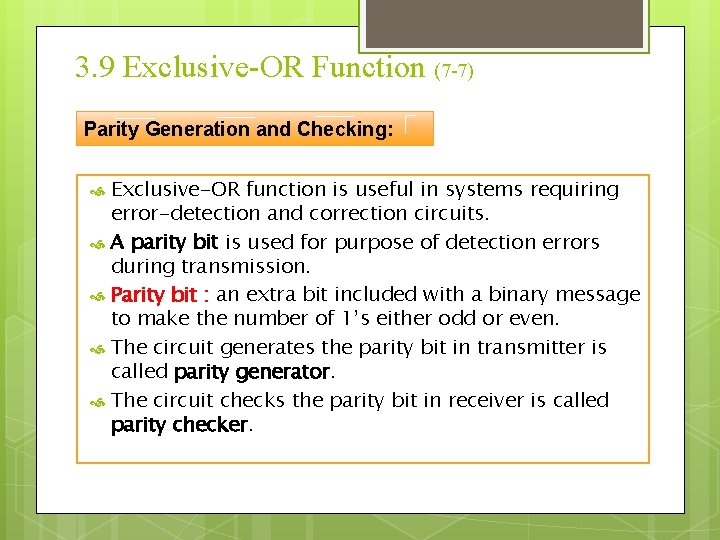 3.9 Exclusive-OR Function (7-7)

Parity Generation and Checking:

Exclusive-OR function is useful in systems requiring error-detection and correction circuits.

A parity bit is used for purpose of detection errors during transmission.

Parity bit : an extra bit included with a binary message to make the number of 1's either odd or even.

The circuit generates the parity bit in transmitter is called parity generator.

The circuit checks the parity bit in receiver is called parity checker.